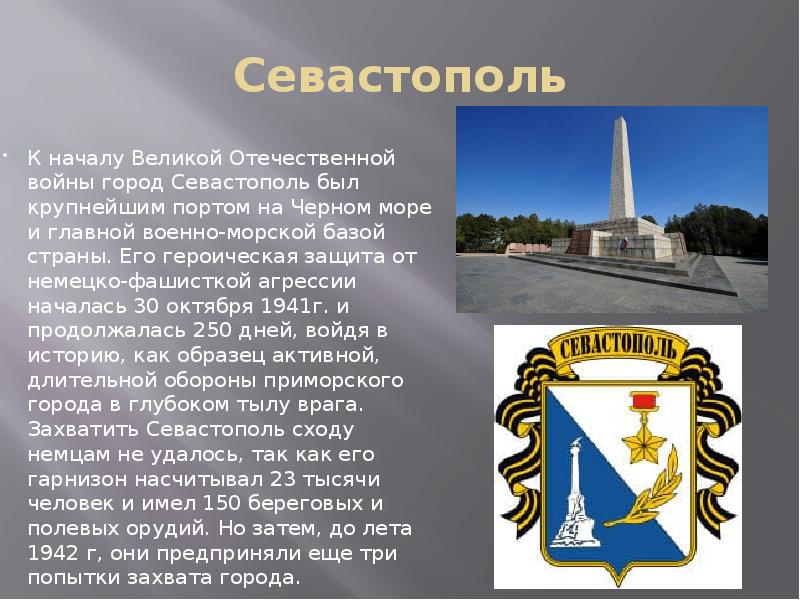 Севастополь

К началу Великой Отечественной войны город Севастополь был крупнейшим портом на Черном море и главной военно-морской базой страны. Его героическая защита от немецко-фашисткой агрессии началась 30 октября 1941г. и продолжалась 250 дней, войдя в историю, как образец активной, длительной обороны приморского города в глубоком тылу врага. Захватить Севастополь сходу немцам не удалось, так как его гарнизон насчитывал 23 тысячи человек и имел 150 береговых и полевых орудий. Но затем, до лета 1942 г, они предприняли еще три попытки захвата города.

СЕВАСТОПОЛЬ